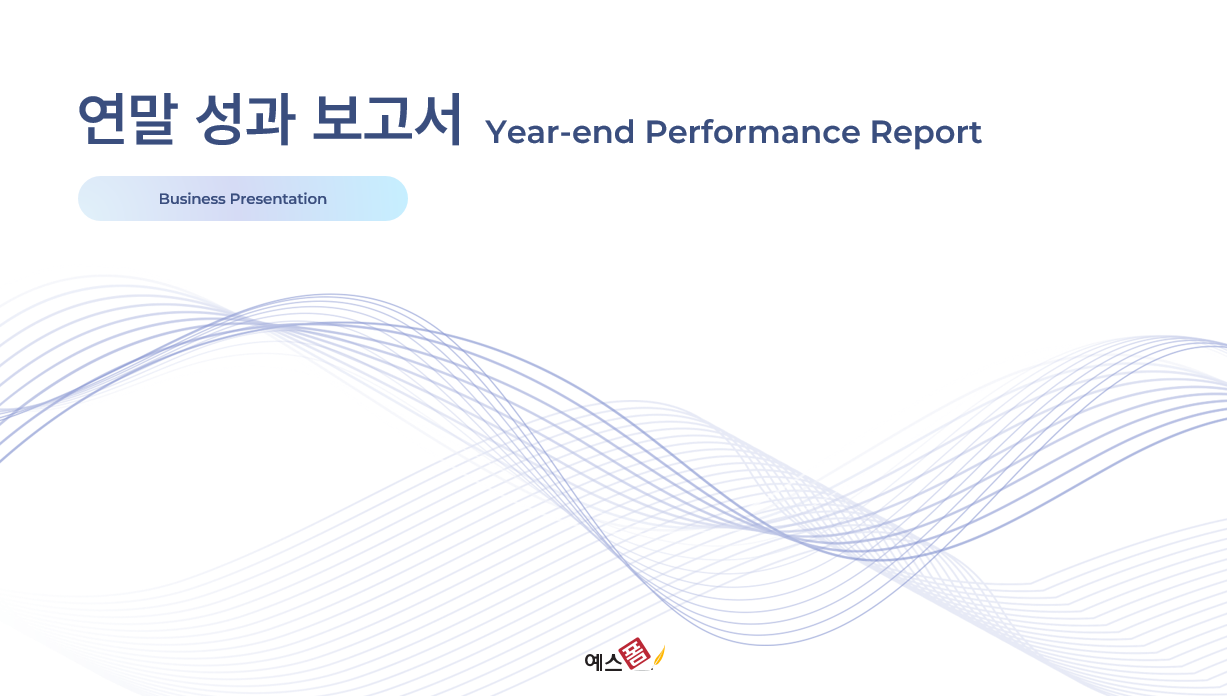 연말 성과 보고서 Year-end Performance Report

Business Presentation

예스폼